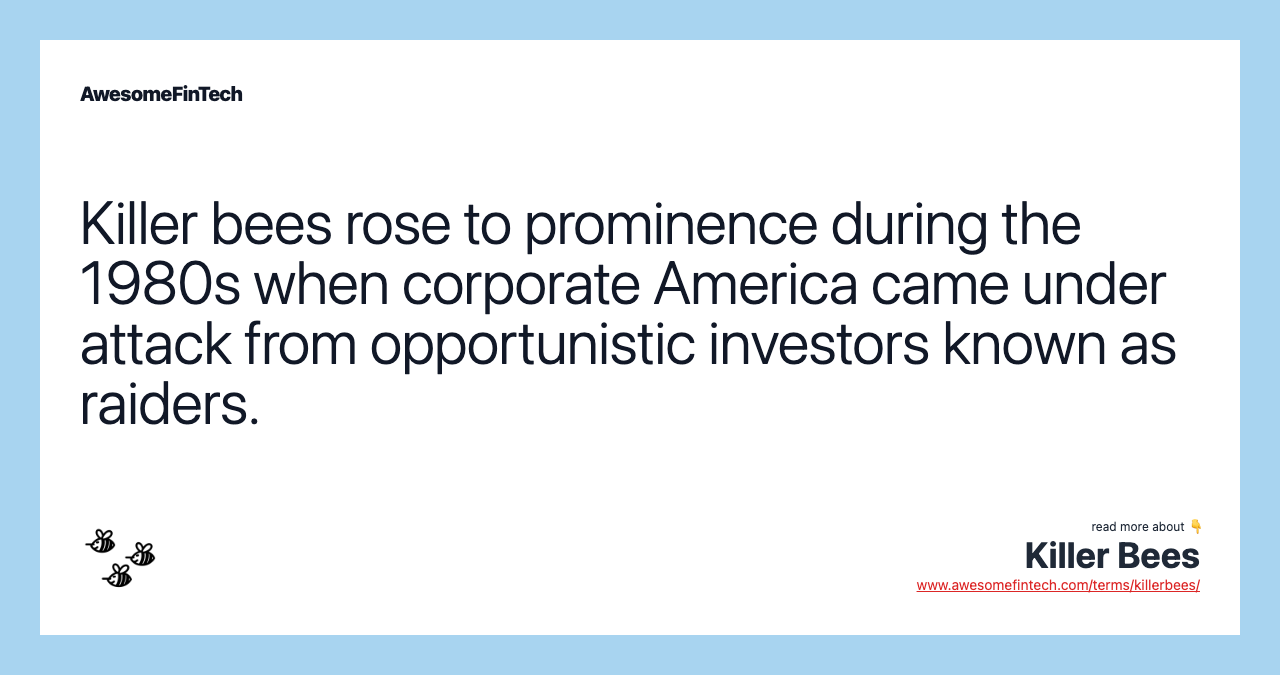 AwesomeFinTech

Killer bees rose to prominence during the 1980s when corporate America came under attack from opportunistic investors known as raiders.

read more about 👇
Killer Bees
www.awesomefintech.com/terms/killerbees/